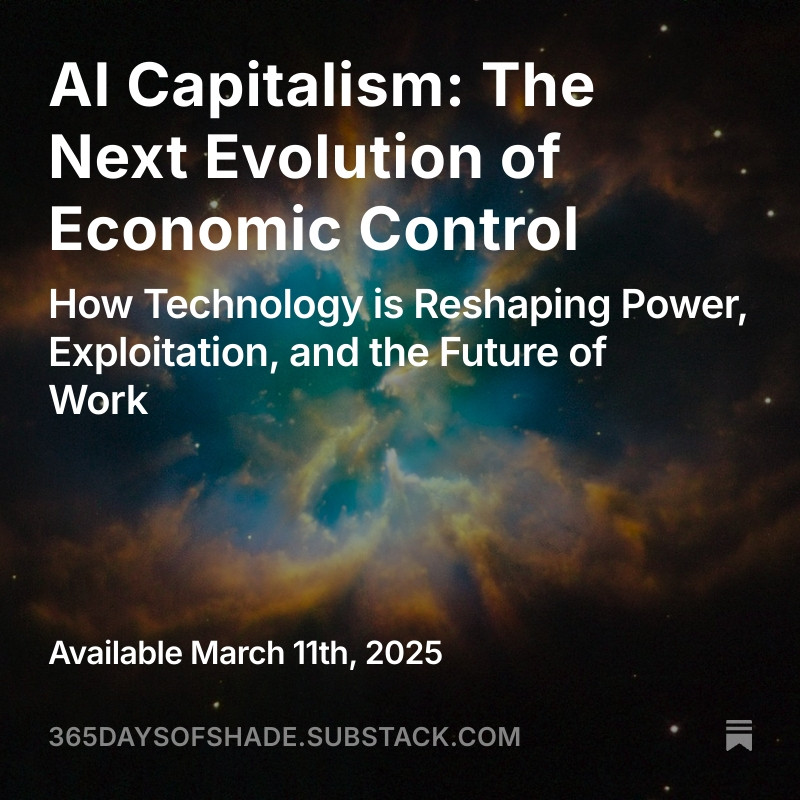 AI Capitalism: The Next Evolution of Economic Control

How Technology is Reshaping Power, Exploitation, and the Future of Work

Available March 11th, 2025

365DAYSOFSHADE.SUBSTACK.COM